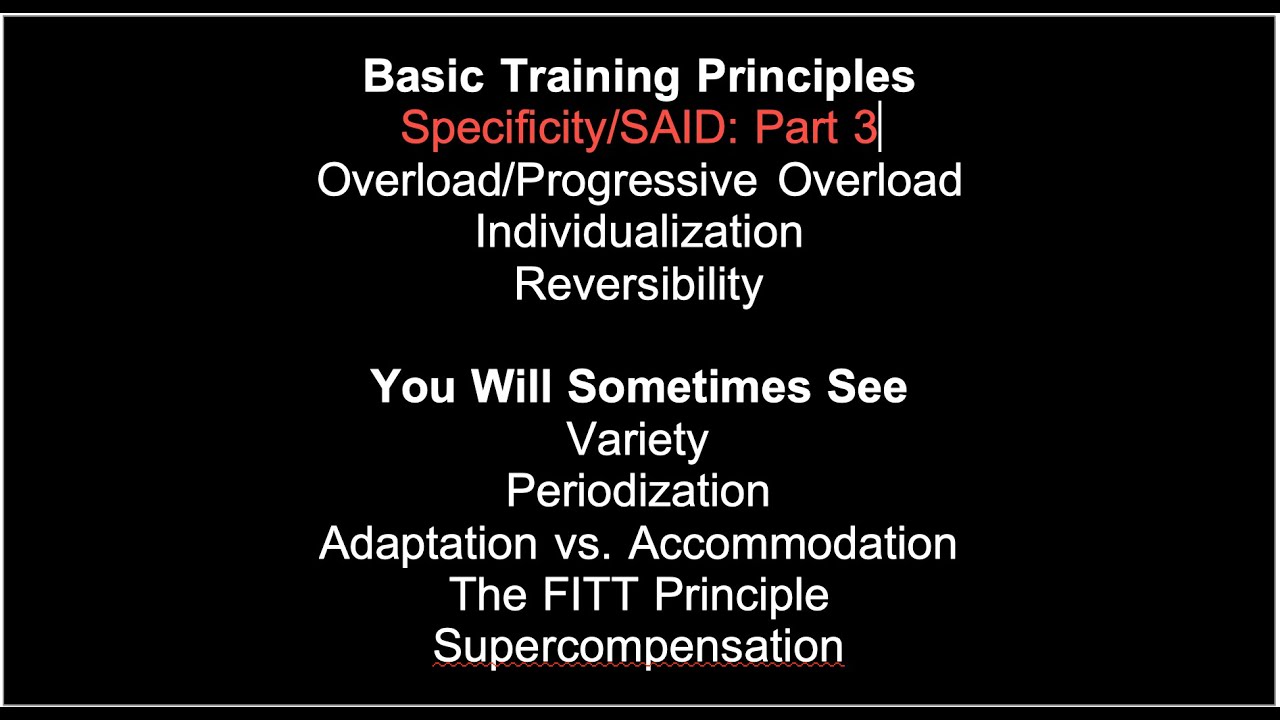 Basic Training Principles
Specificity/SAID: Part 3
Overload/Progressive Overload
Individualization
Reversibility

You Will Sometimes See
Variety
Periodization
Adaptation vs. Accommodation
The FITT Principle
Supercompensation